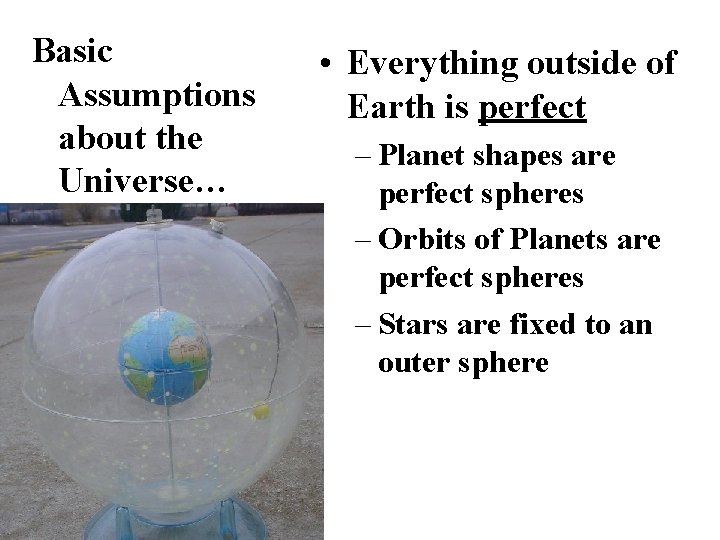 Basic Assumptions about the Universe…

• Everything outside of Earth is perfect

– Planet shapes are perfect spheres

– Orbits of Planets are perfect spheres

– Stars are fixed to an outer sphere